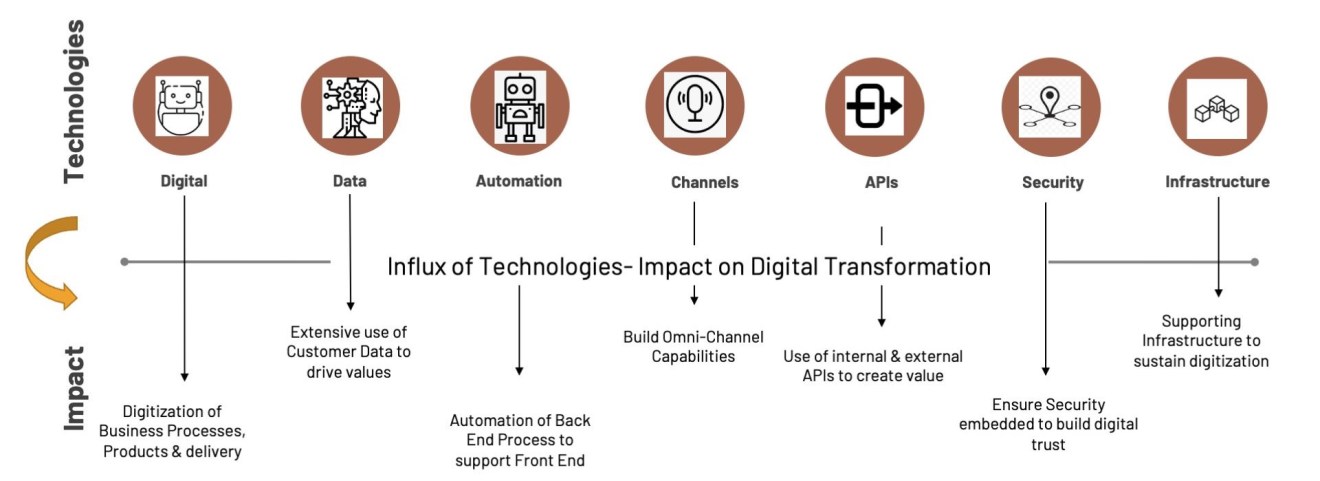 Technologies

Digital

Data

Automation

Channels

APIs

Security

Infrastructure

Influx of Technologies- Impact on Digital Transformation

Impact

Digitization of Business Processes, Products & delivery

Extensive use of Customer Data to drive values

Automation of Back End Process to support Front End

Build Omni-Channel Capabilities

Use of internal & external APIs to create value

Ensure Security embedded to build digital trust

Supporting Infrastructure to sustain digitization